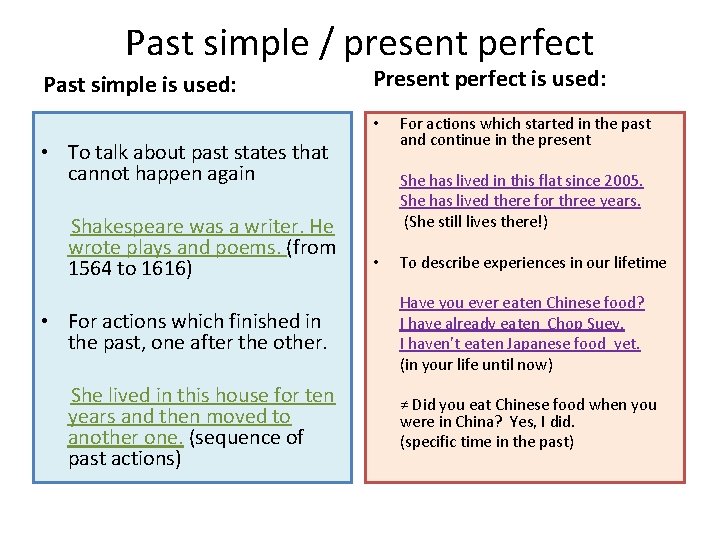 Past simple / present perfect

Past simple is used:

• To talk about past states that cannot happen again

Shakespeare was a writer. He wrote plays and poems. (from 1564 to 1616)

• For actions which finished in the past, one after the other.

She lived in this house for ten years and then moved to another one. (sequence of past actions)

Present perfect is used:

• For actions which started in the past and continue in the present

She has lived in this flat since 2005.
She has lived there for three years.
(She still lives there!)

• To describe experiences in our lifetime

Have you ever eaten Chinese food?
I have already eaten Chop Suey.
I haven't eaten Japanese food yet.
(in your life until now)

≠ Did you eat Chinese food when you were in China? Yes, I did.
(specific time in the past)